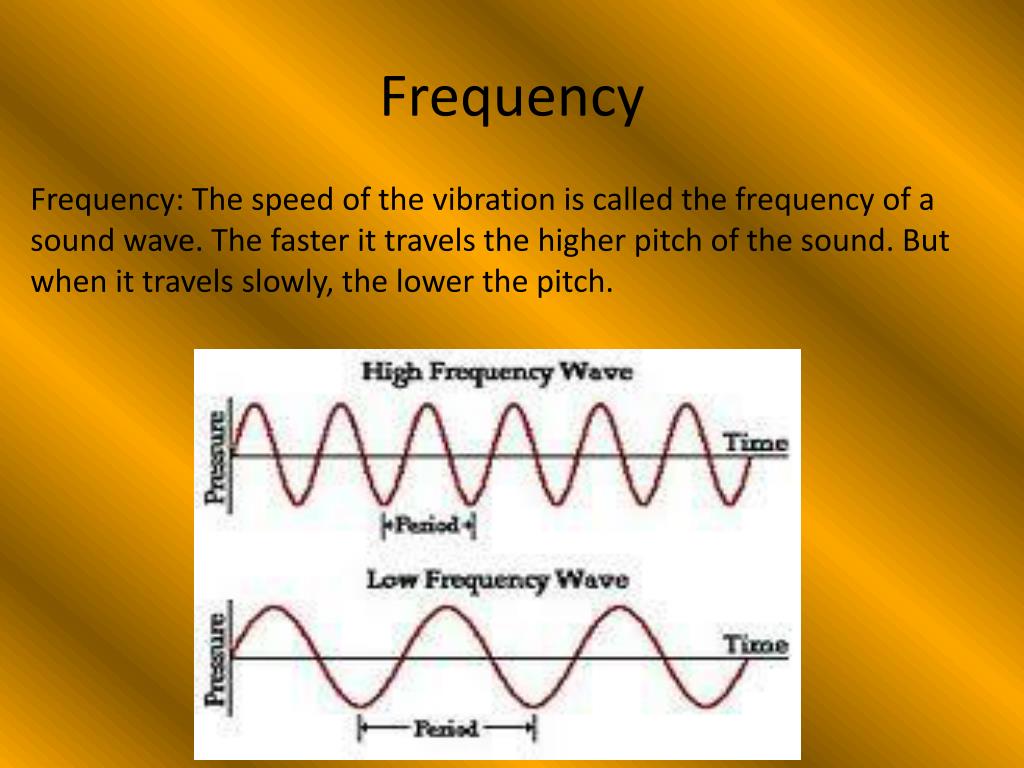 Frequency

Frequency: The speed of the vibration is called the frequency of a sound wave. The faster it travels the higher pitch of the sound. But when it travels slowly, the lower the pitch.

High Frequency Wave

Pressure

Time

Period

Low Frequency Wave

Pressure

Time

Period